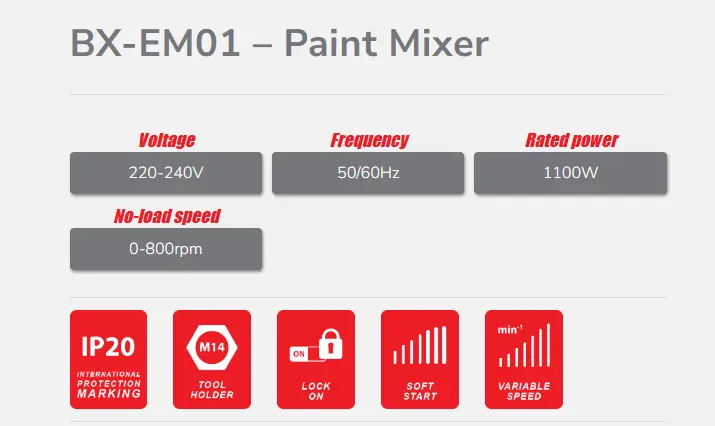 BX-EM01 – Paint Mixer

Voltage
220-240V

Frequency
50/60Hz

Rated power
1100W

No-load speed
0-800rpm

IP20
INTERNATIONAL PROTECTION MARKING

M14
TOOL HOLDER

ON
LOCK ON

SOFT START

$min^{-1}$
VARIABLE SPEED